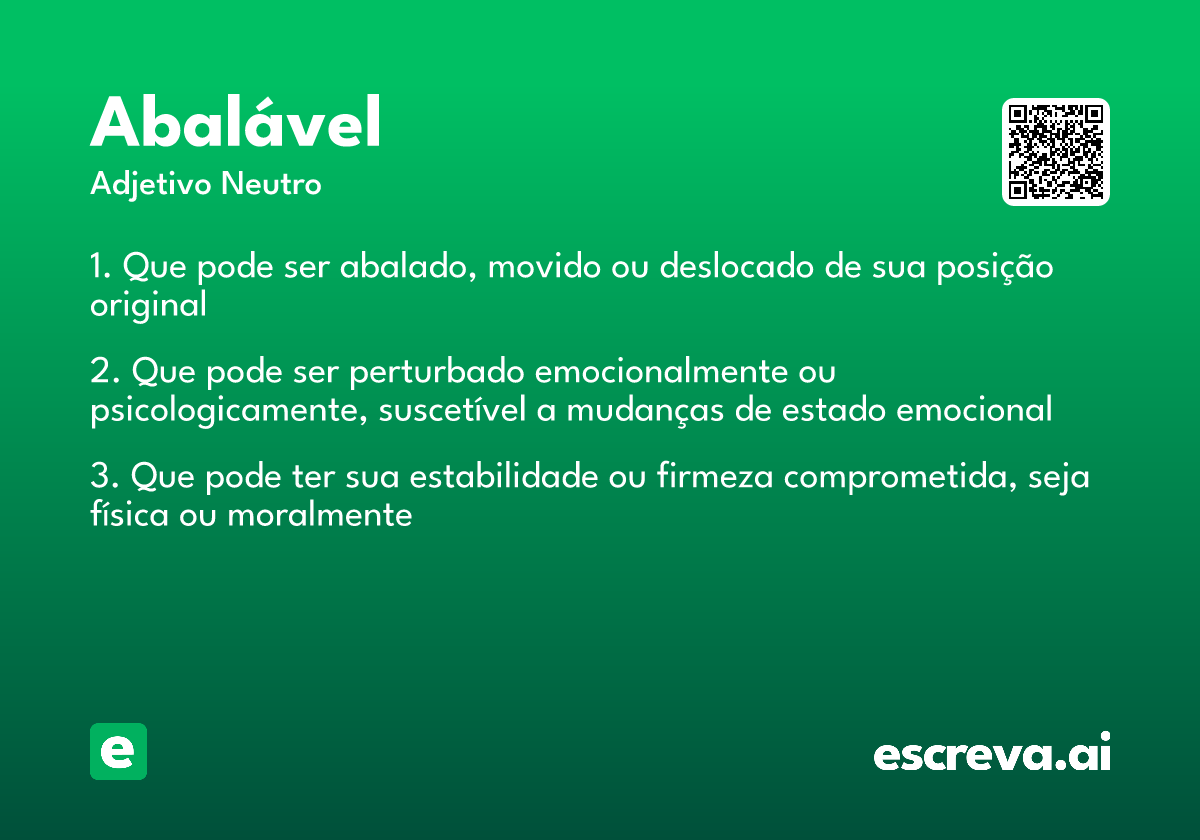 Abalável

Adjetivo Neutro

1. Que pode ser abalado, movido ou deslocado de sua posição original

2. Que pode ser perturbado emocionalmente ou psicologicamente, suscetível a mudanças de estado emocional

3. Que pode ter sua estabilidade ou firmeza comprometida, seja física ou moralmente

e

escreva.ai